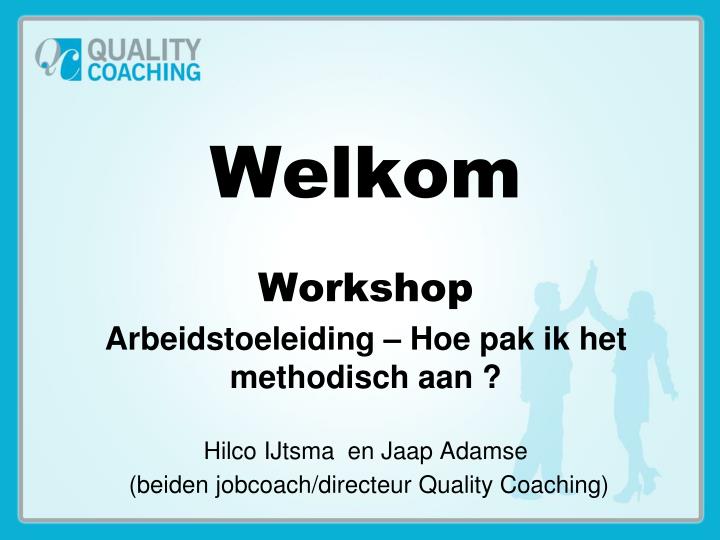 QC QUALITY COACHING

Welkom

Workshop

Arbeidstoeleiding – Hoe pak ik het methodisch aan ?

Hilco IJtsma en Jaap Adamse
(beiden jobcoach/directeur Quality Coaching)